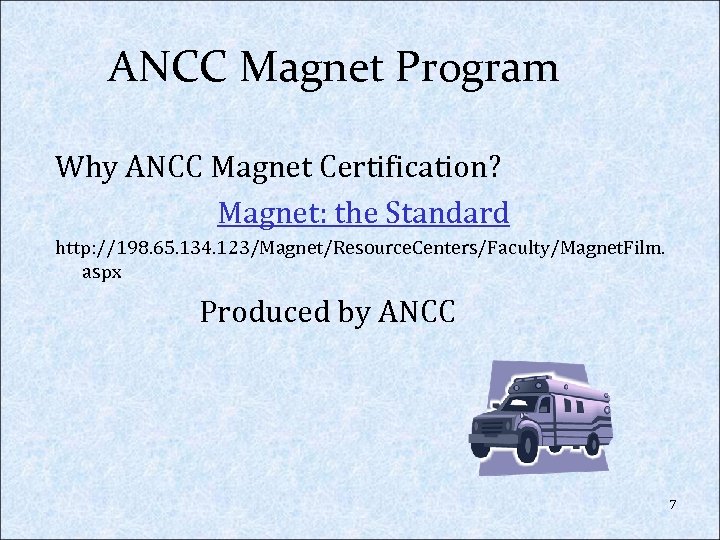 ANCC Magnet Program

Why ANCC Magnet Certification?

Magnet: the Standard

http://198.65.134.123/Magnet/ResourceCenters/Faculty/MagnetFilm.aspx

Produced by ANCC

7